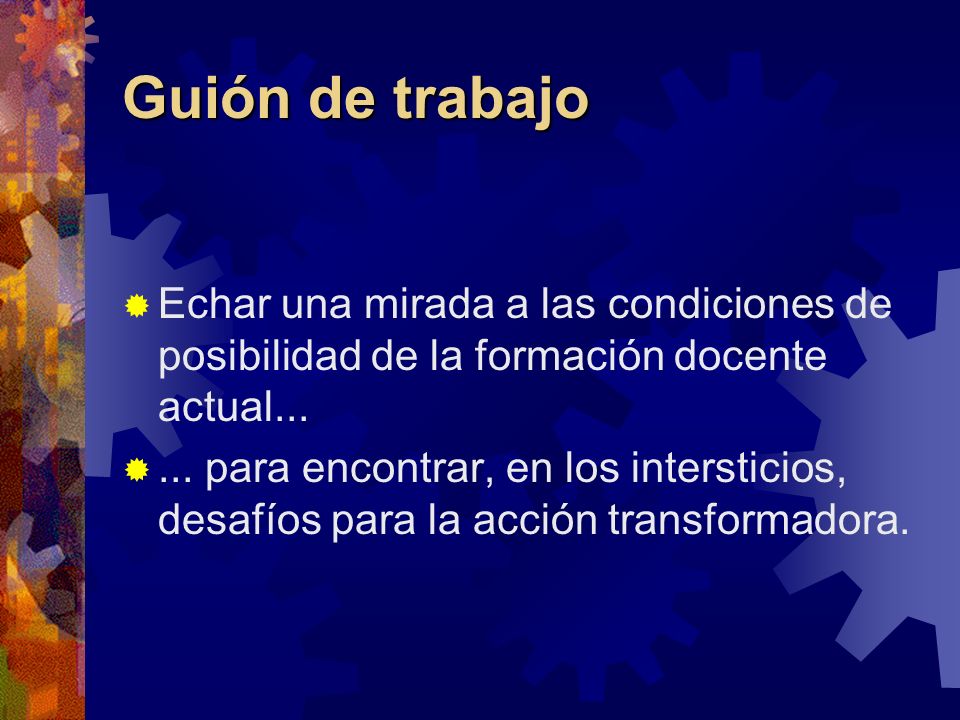 Guión de trabajo

Echar una mirada a las condiciones de posibilidad de la formación docente actual...

... para encontrar, en los intersticios, desafíos para la acción transformadora.